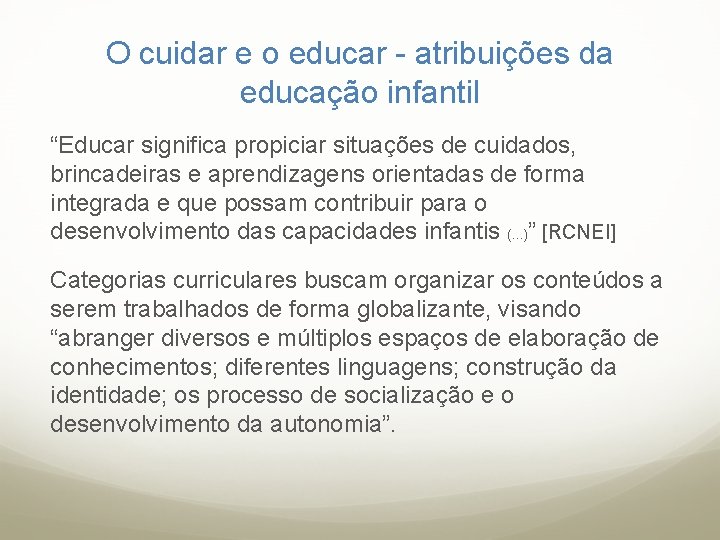 O cuidar e o educar - atribuições da educação infantil

“Educar significa propiciar situações de cuidados, brincadeiras e aprendizagens orientadas de forma integrada e que possam contribuir para o desenvolvimento das capacidades infantis (...)” [RCNEI]

Categorias curriculares buscam organizar os conteúdos a serem trabalhados de forma globalizante, visando “abranger diversos e múltiplos espaços de elaboração de conhecimentos; diferentes linguagens; construção da identidade; os processo de socialização e o desenvolvimento da autonomia”.